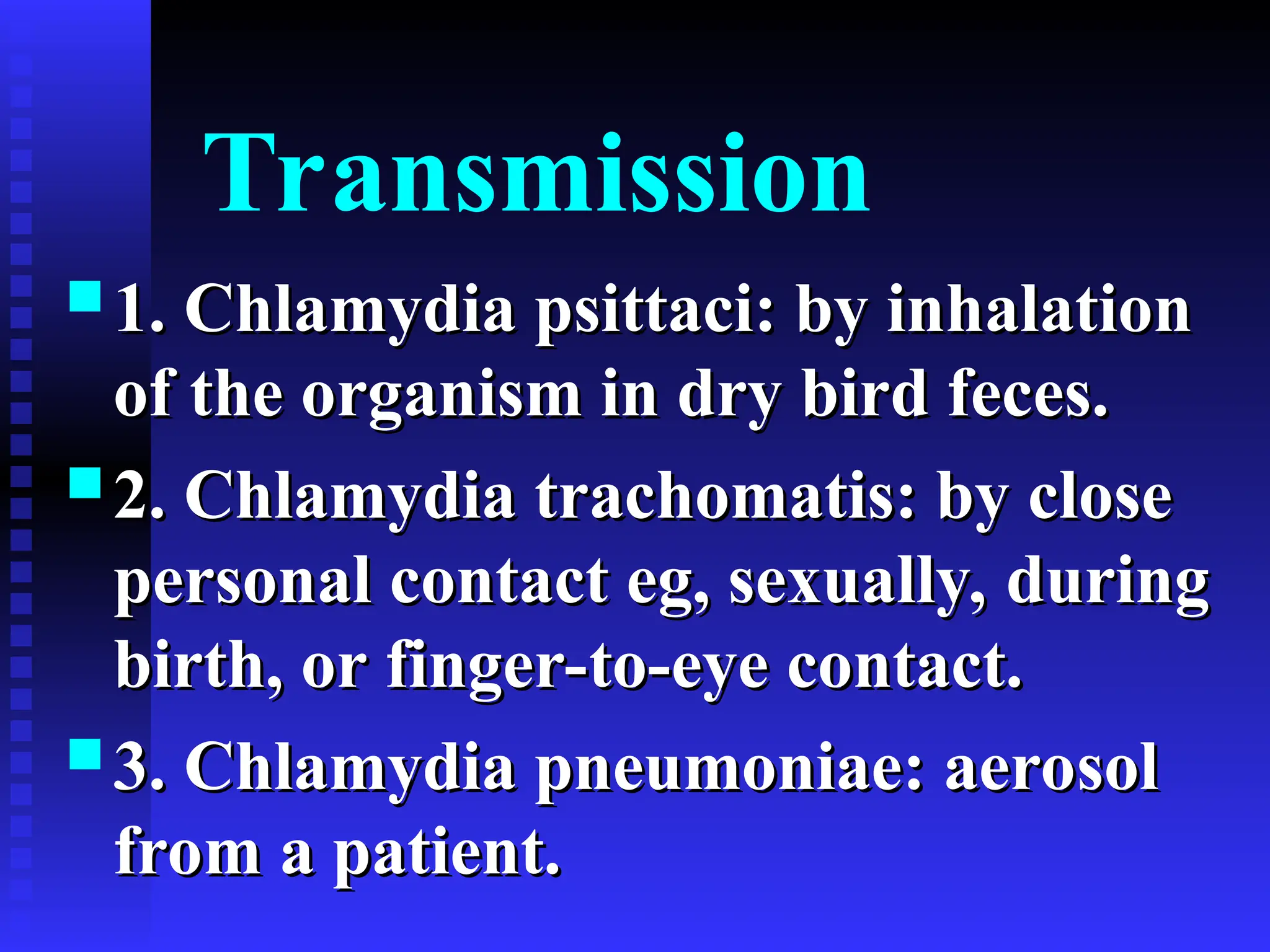 Transmission

1. Chlamydia psittaci: by inhalation of the organism in dry bird feces.

2. Chlamydia trachomatis: by close personal contact eg, sexually, during birth, or finger-to-eye contact.

3. Chlamydia pneumoniae: aerosol from a patient.